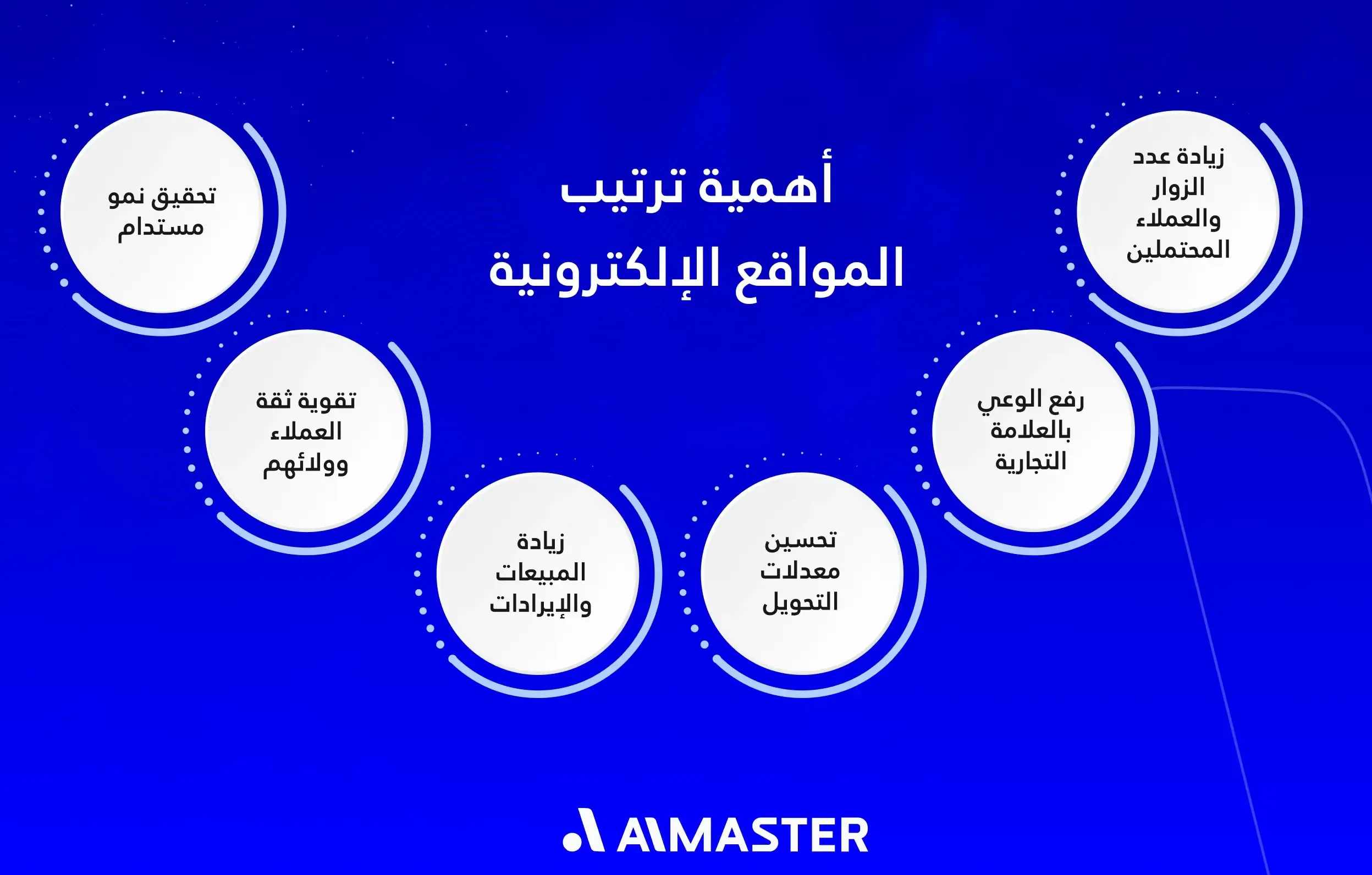 أهمية ترتيب المواقع الإلكترونية

زيادة عدد الزوار والعملاء المحتملين

رفع الوعي بالعلامة التجارية

تحسين معدلات التحويل

زيادة المبيعات والإيرادات

تقوية ثقة العملاء وولائهم

تحقيق نمو مستدام

AIMASTER